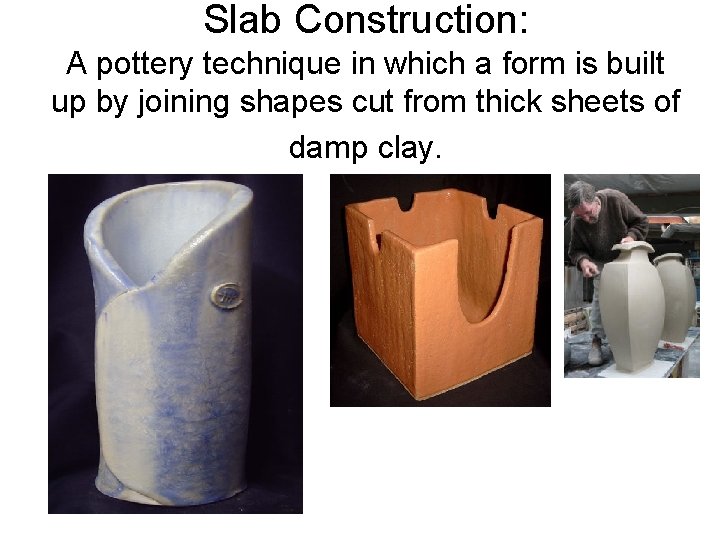 Slab Construction:
A pottery technique in which a form is built up by joining shapes cut from thick sheets of damp clay.